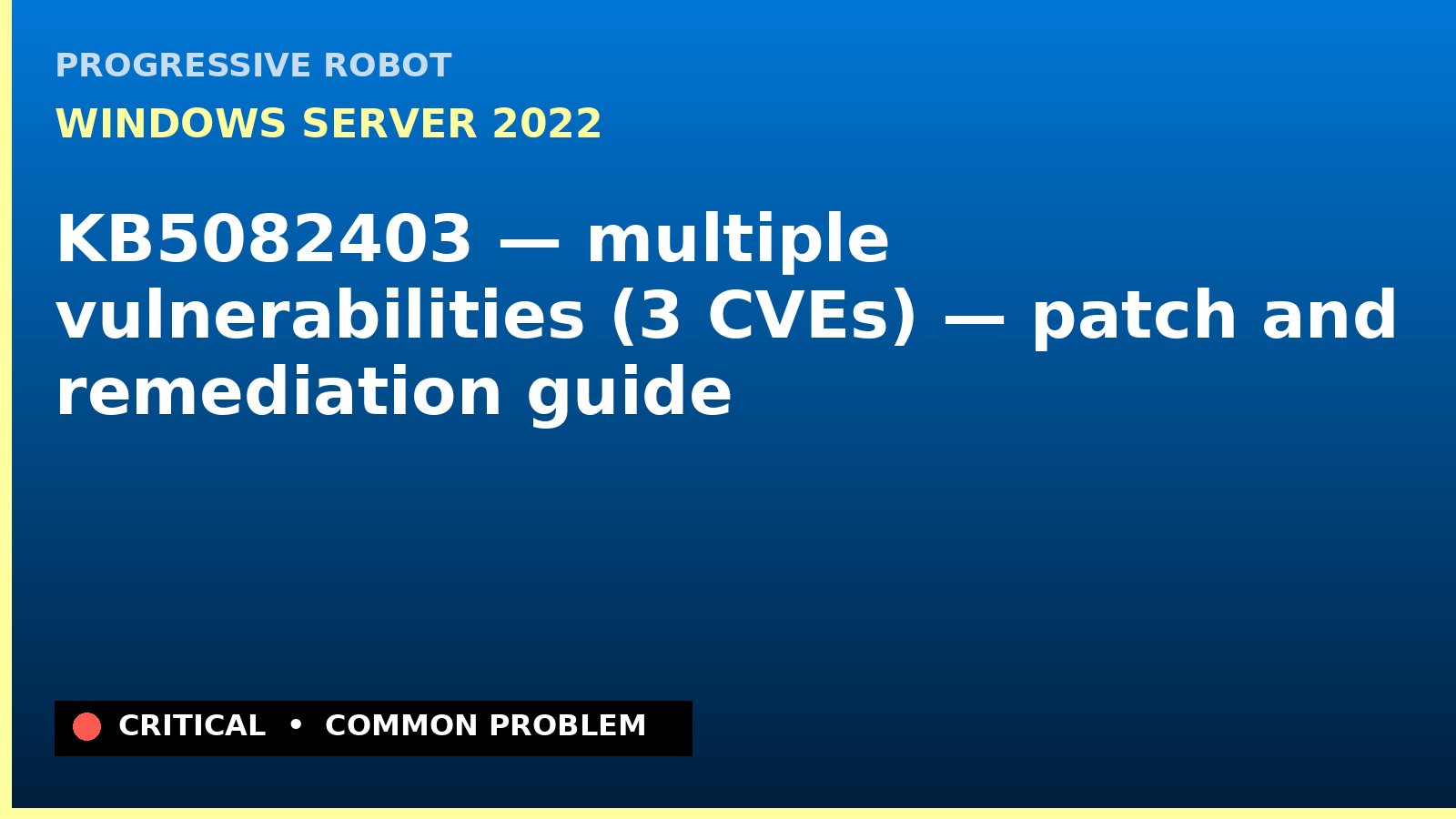 PROGRESSIVE ROBOT

WINDOWS SERVER 2022

KB5082403 — multiple vulnerabilities (3 CVEs) — patch and remediation guide

CRITICAL • COMMON PROBLEM